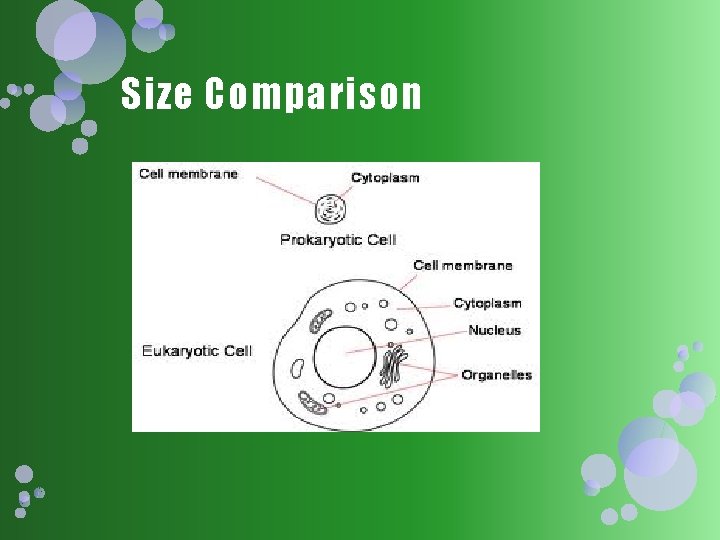 Size Comparison

Cell membrane
Cytoplasm
Prokaryotic Cell
Cell membrane
Cytoplasm
Nucleus
Eukaryotic Cell
Organelles